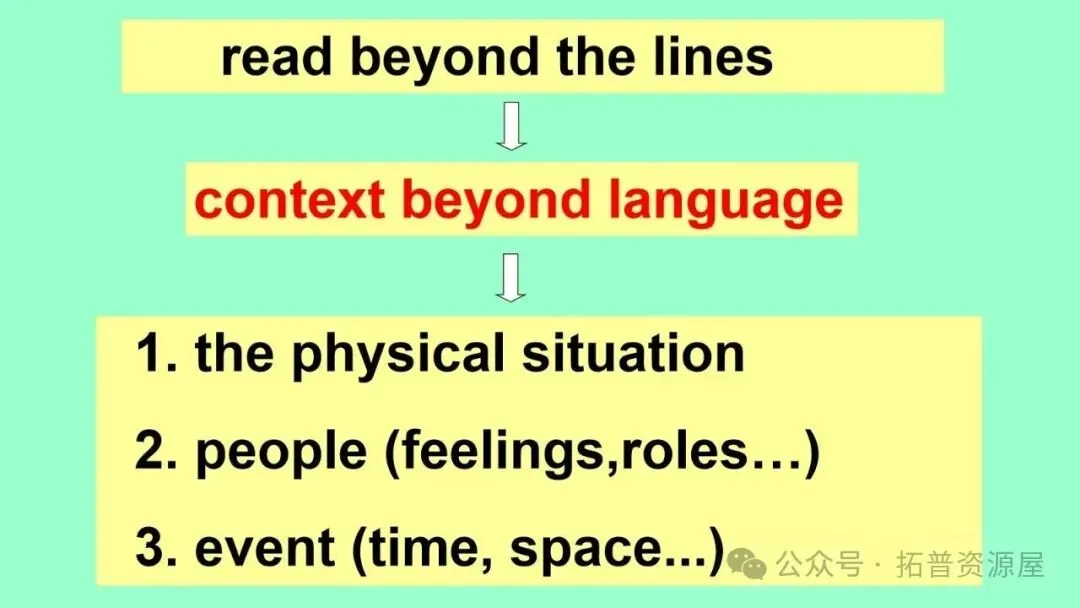 read beyond the lines

context beyond language

1. the physical situation

2. people (feelings,roles…)

3. event (time, space...)

公众号 · 拓普资源屋